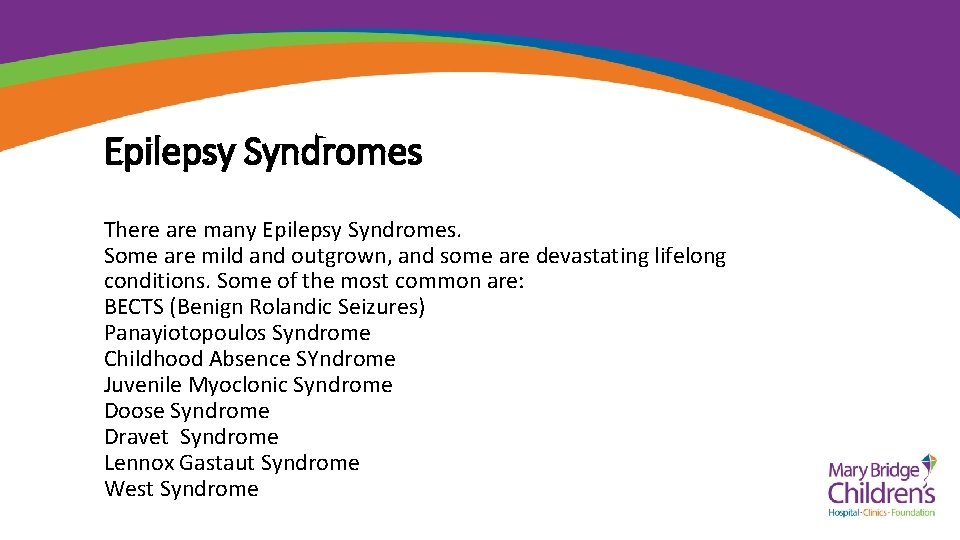 Epilepsy Syndromes

There are many Epilepsy Syndromes.
Some are mild and outgrown, and some are devastating lifelong conditions. Some of the most common are:
BECTS (Benign Rolandic Seizures)
Panayiotopoulos Syndrome
Childhood Absence SYndrome
Juvenile Myoclonic Syndrome
Doose Syndrome
Dravet Syndrome
Lennox Gastaut Syndrome
West Syndrome

Mary Bridge
Children's
Hospital · Clinics · Foundation